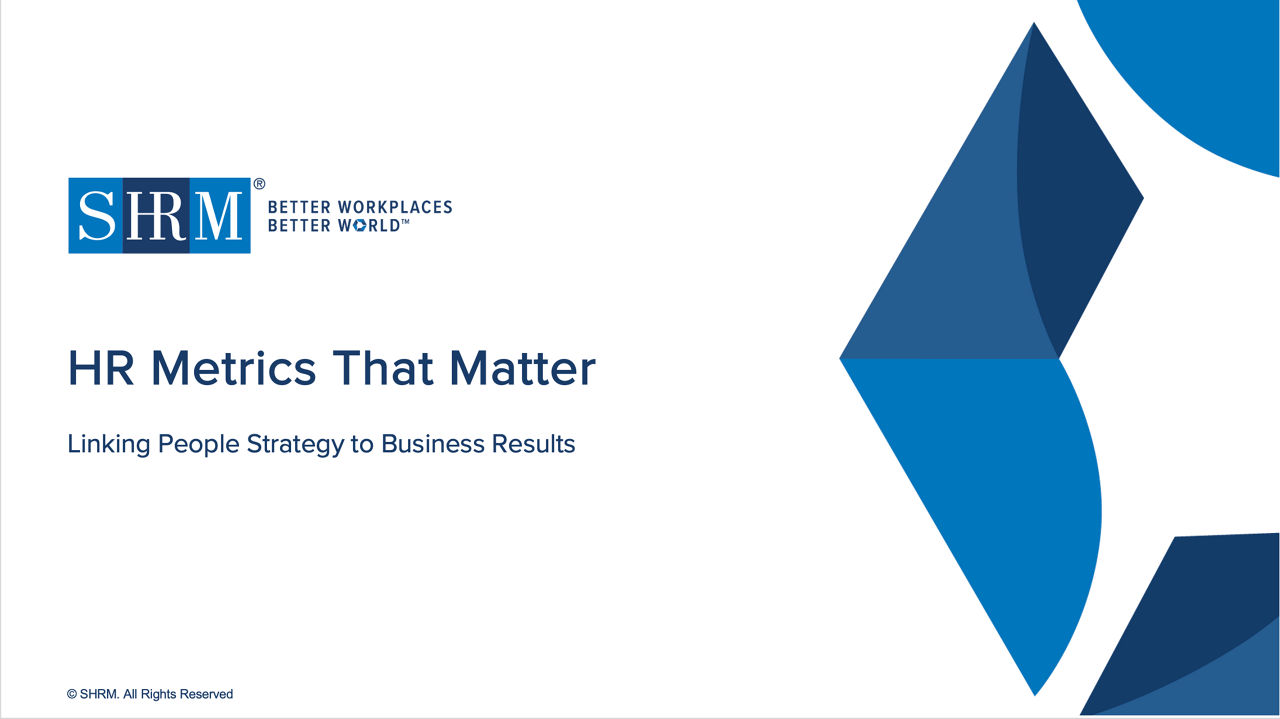 SHRM®
BETTER WORKPLACES
BETTER WORLD™

HR Metrics That Matter

Linking People Strategy to Business Results

© SHRM. All Rights Reserved